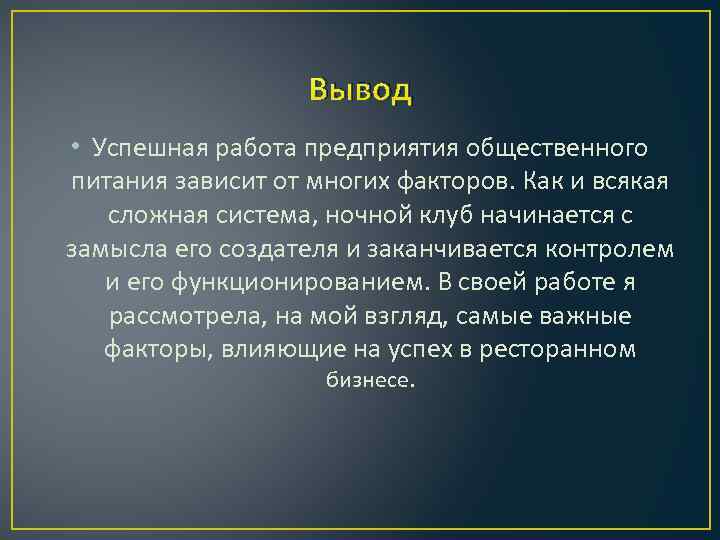 Вывод

• Успешная работа предприятия общественного питания зависит от многих факторов. Как и всякая сложная система, ночной клуб начинается с замысла его создателя и заканчивается контролем и его функционированием. В своей работе я рассмотрела, на мой взгляд, самые важные факторы, влияющие на успех в ресторанном бизнесе.